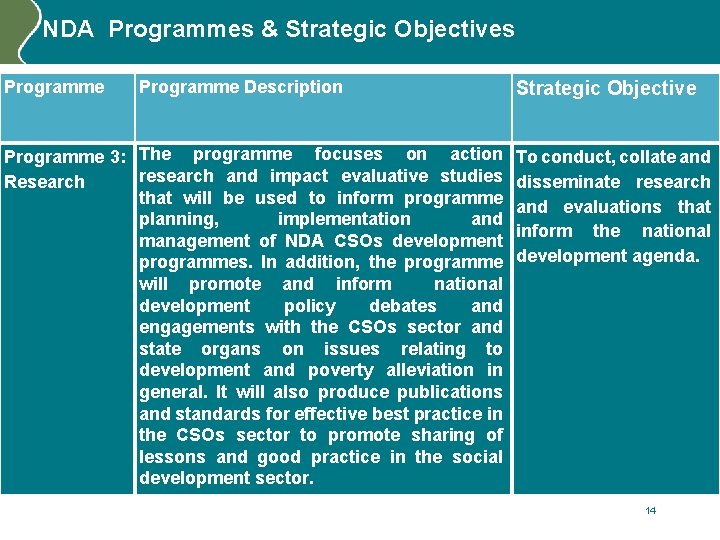 NDA Programmes & Strategic Objectives

| Programme | Programme Description | Strategic Objective |
|---|---|---|
| Programme 3: Research | The programme focuses on action research and impact evaluative studies that will be used to inform programme planning, implementation and management of NDA CSOs development programmes. In addition, the programme will promote and inform national development policy debates and engagements with the CSOs sector and state organs on issues relating to development and poverty alleviation in general. It will also produce publications and standards for effective best practice in the CSOs sector to promote sharing of lessons and good practice in the social development sector. | To conduct, collate and disseminate research and evaluations that inform the national development agenda. |

14